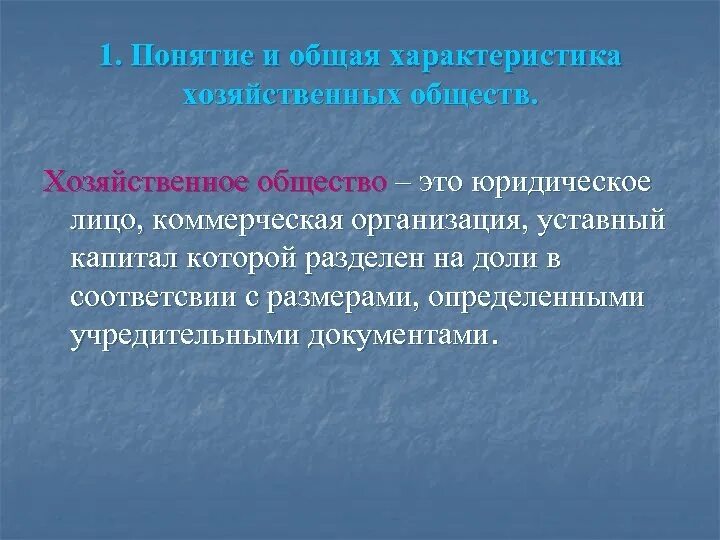 1. Понятие и общая характеристика хозяйственных обществ.

Хозяйственное общество – это юридическое лицо, коммерческая организация, уставный капитал которой разделен на доли в соответсвии с размерами, определенными учредительными документами.